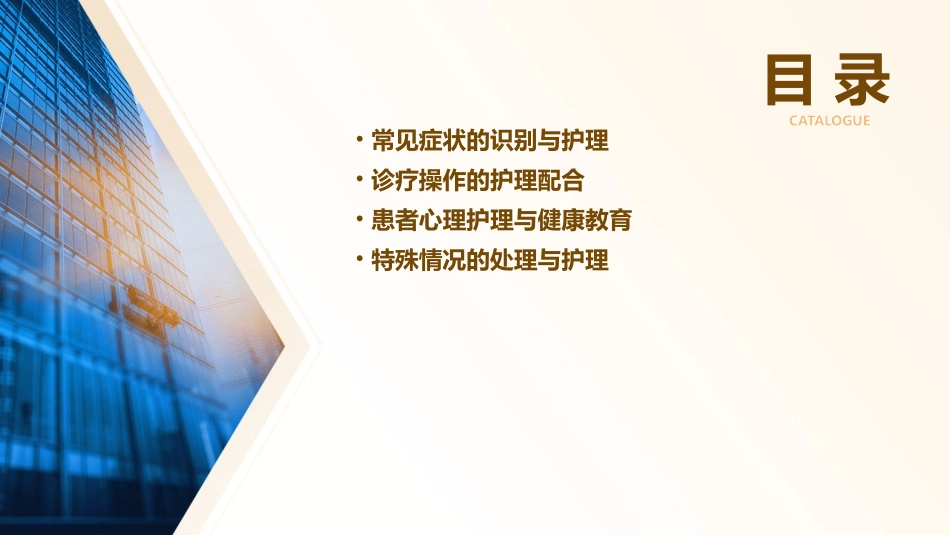 目录
CATALOGUE

• 常见症状的识别与护理
• 诊疗操作的护理配合
• 患者心理护理与健康教育
• 特殊情况的处理与护理